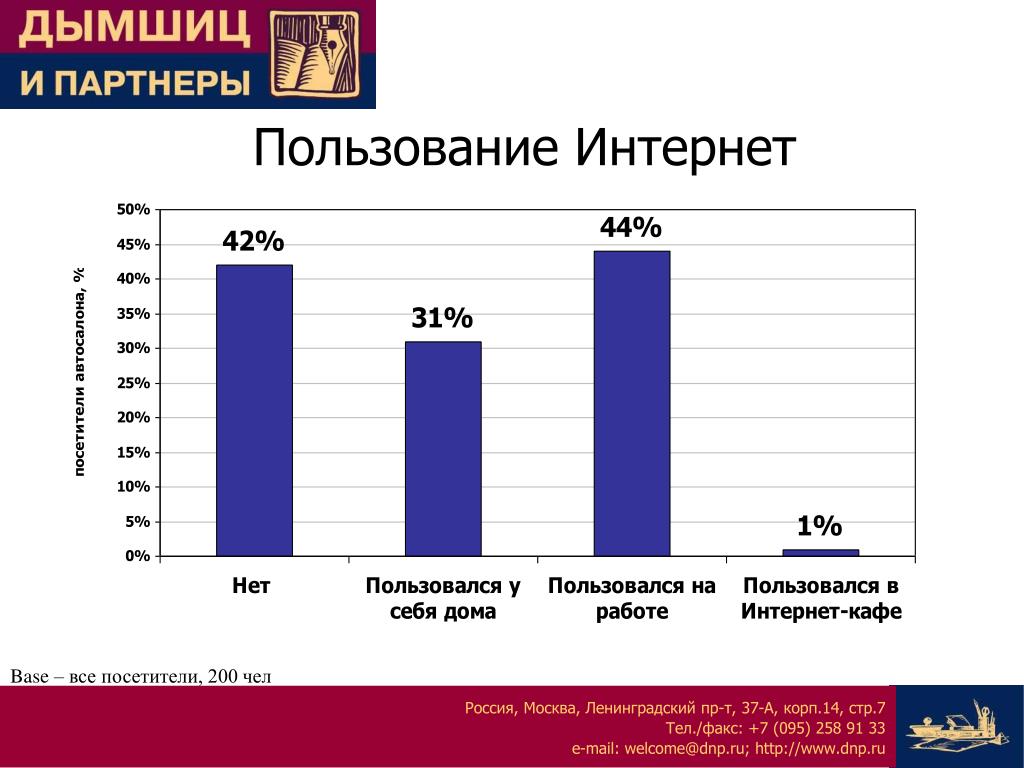 ДЫМШИЦ
И ПАРТНЕРЫ

Пользование Интернет

посетители автосалона, %

50%
45%
40%
35%
30%
25%
20%
15%
10%
5%
0%

42%
31%
44%
1%

Нет
Пользовался у себя дома
Пользовался на работе
Пользовался в Интернет-кафе

Base – все посетители, 200 чел

Россия, Москва, Ленинградский пр-т, 37-А, корп.14, стр.7
Тел./факс: +7 (095) 258 91 33
e-mail: welcome@dnp.ru; http://www.dnp.ru